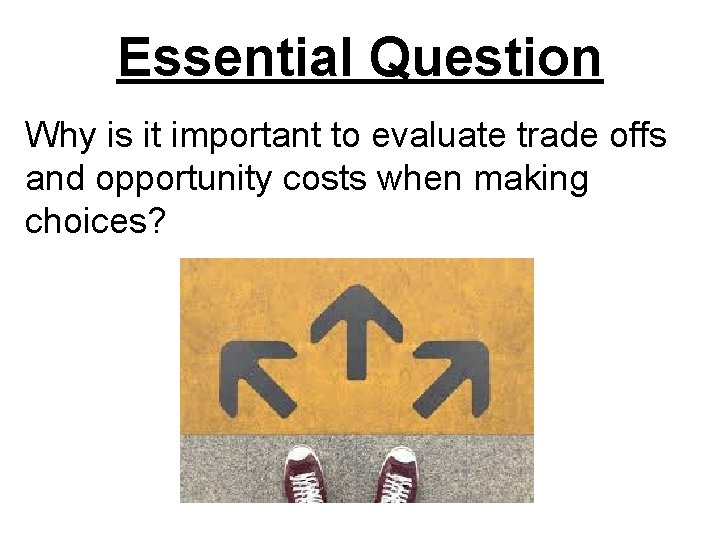 Essential Question

Why is it important to evaluate trade offs and opportunity costs when making choices?